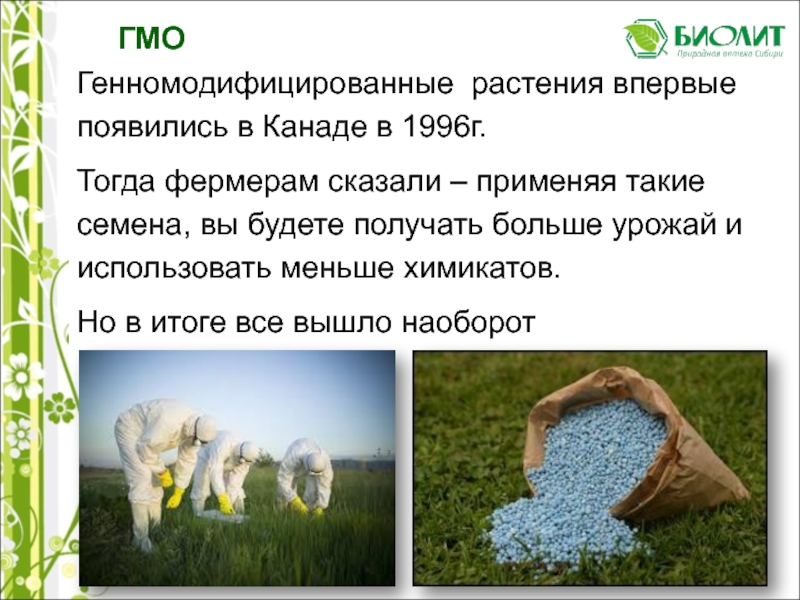 ГМО

БИОЛИТ
Природная аптека Сибири

Генномодифицированные растения впервые появились в Канаде в 1996г.

Тогда фермерам сказали – применяя такие семена, вы будете получать больше урожай и использовать меньше химикатов.

Но в итоге все вышло наоборот